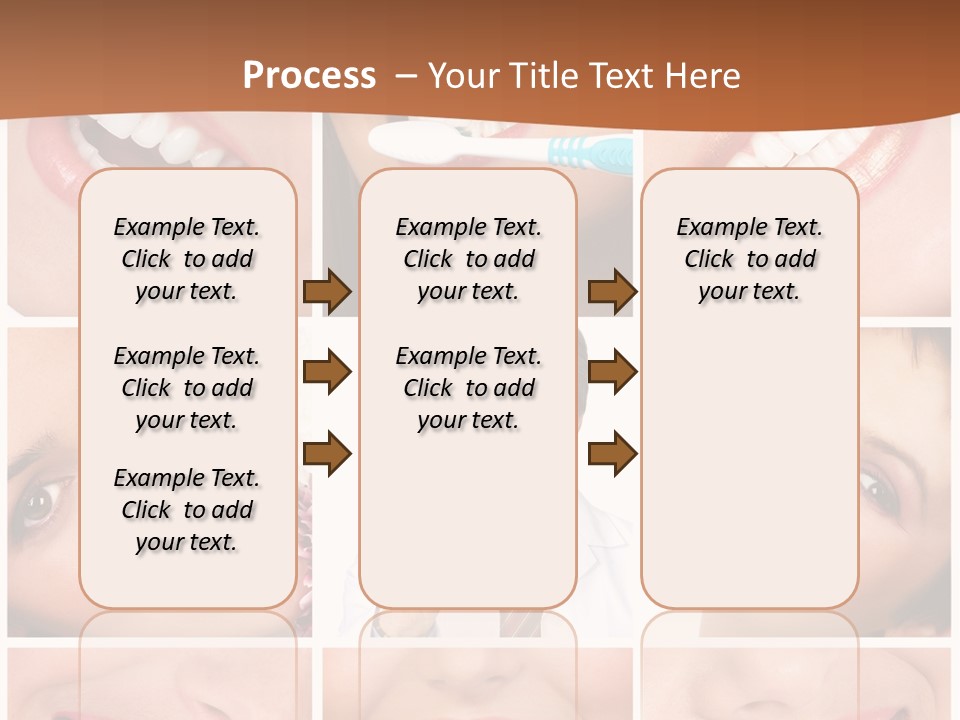 Process – Your Title Text Here

Example Text. Click to add your text.

Example Text. Click to add your text.

Example Text. Click to add your text.

Example Text. Click to add your text.

Example Text. Click to add your text.

Example Text. Click to add your text.